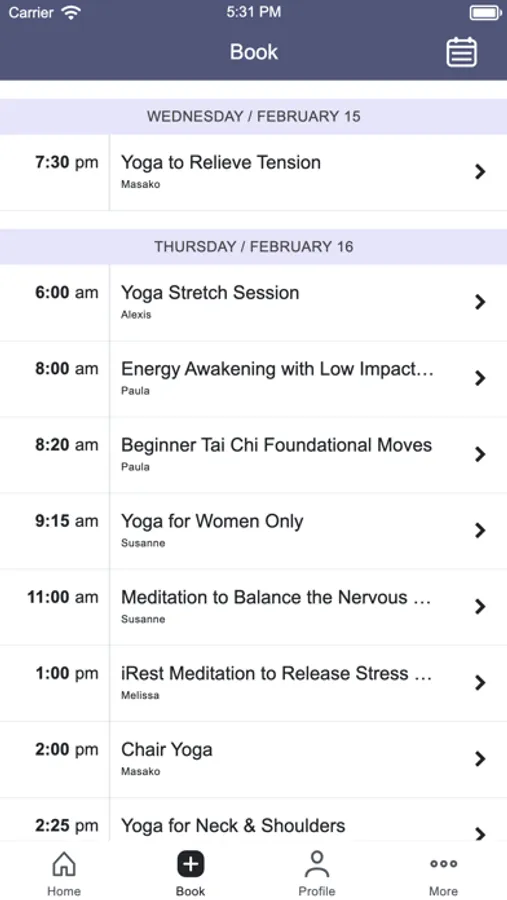 Carrier 5:31 PM

Book

WEDNESDAY / FEBRUARY 15

7:30 pm Yoga to Relieve Tension
Masako

THURSDAY / FEBRUARY 16

6:00 am Yoga Stretch Session
Alexis

8:00 am Energy Awakening with Low Impact…
Paula

8:20 am Beginner Tai Chi Foundational Moves
Paula

9:15 am Yoga for Women Only
Susanne

11:00 am Meditation to Balance the Nervous …
Susanne

1:00 pm iRest Meditation to Release Stress …
Melissa

2:00 pm Chair Yoga
Masako

2:25 pm Yoga for Neck & Shoulders

Home Book Profile More